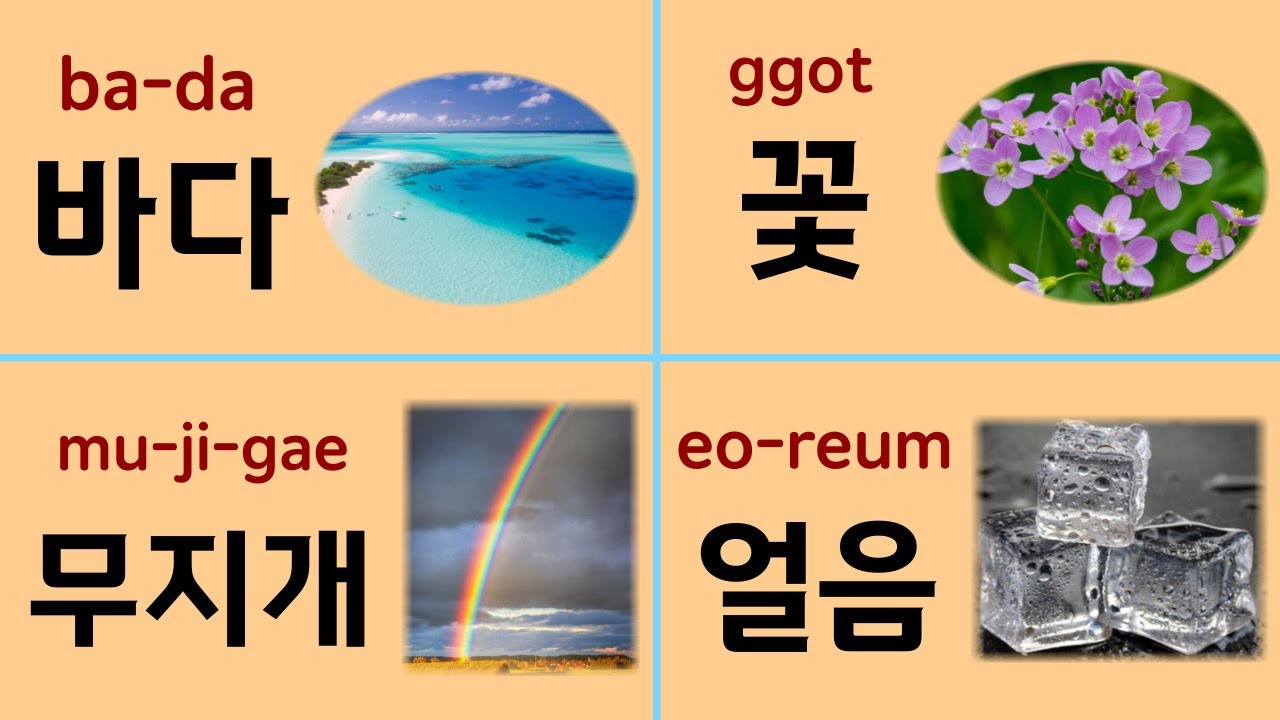 ba-da
바다

ggot
꽃

mu-ji-gae
무지개

eo-reum
얼음